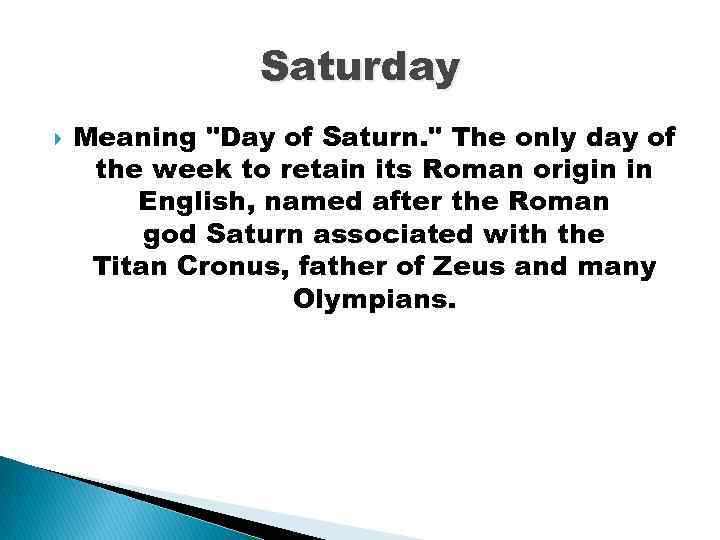 Saturday

Meaning "Day of Saturn." The only day of the week to retain its Roman origin in English, named after the Roman god Saturn associated with the Titan Cronus, father of Zeus and many Olympians.